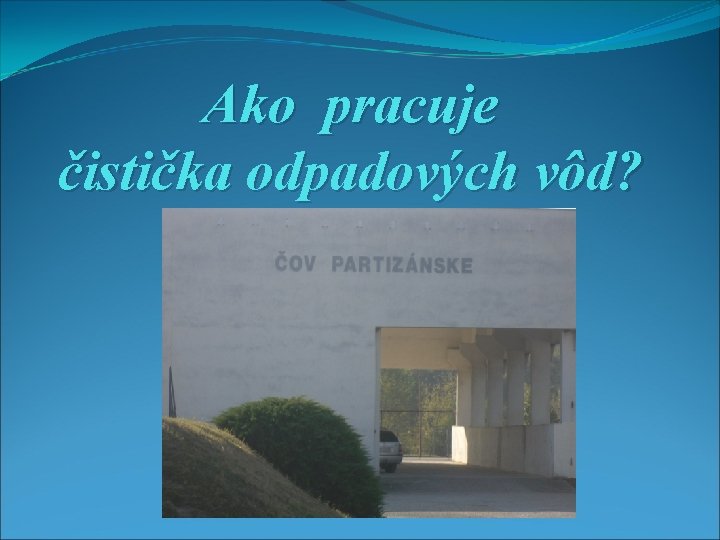 Ako pracuje čistička odpadových vôd?

ČOV PARTIZÁNSKE